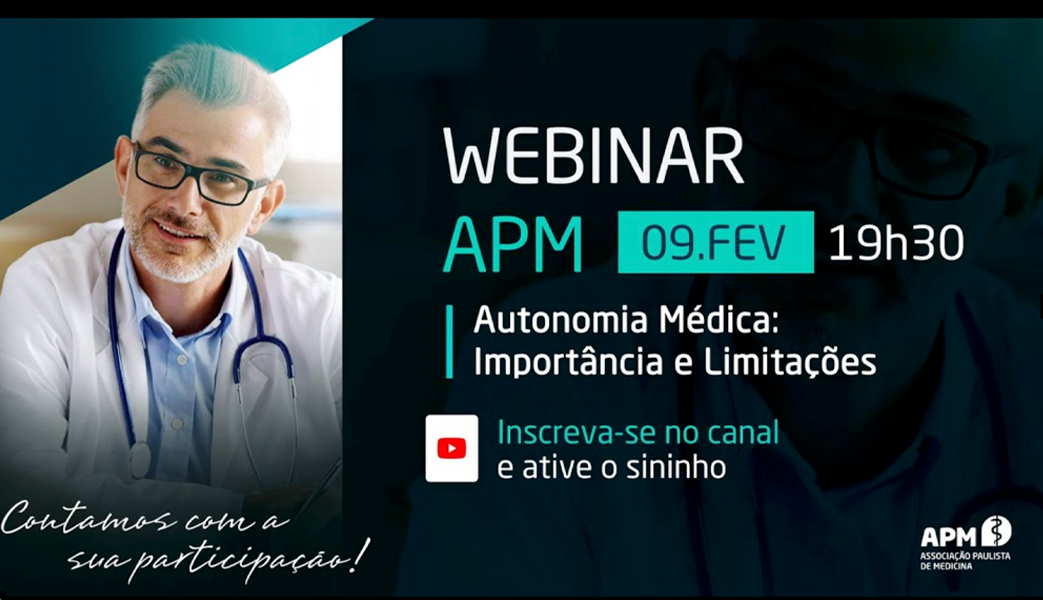 WEBINAR
APM 09.FEV 19h30

Autonomia Médica:
Importância e Limitações

Inscreva-se no canal
e ative o sininho

Contamos com a
sua participação!

APM
ASSOCIAÇÃO PAULISTA
DE MEDICINA